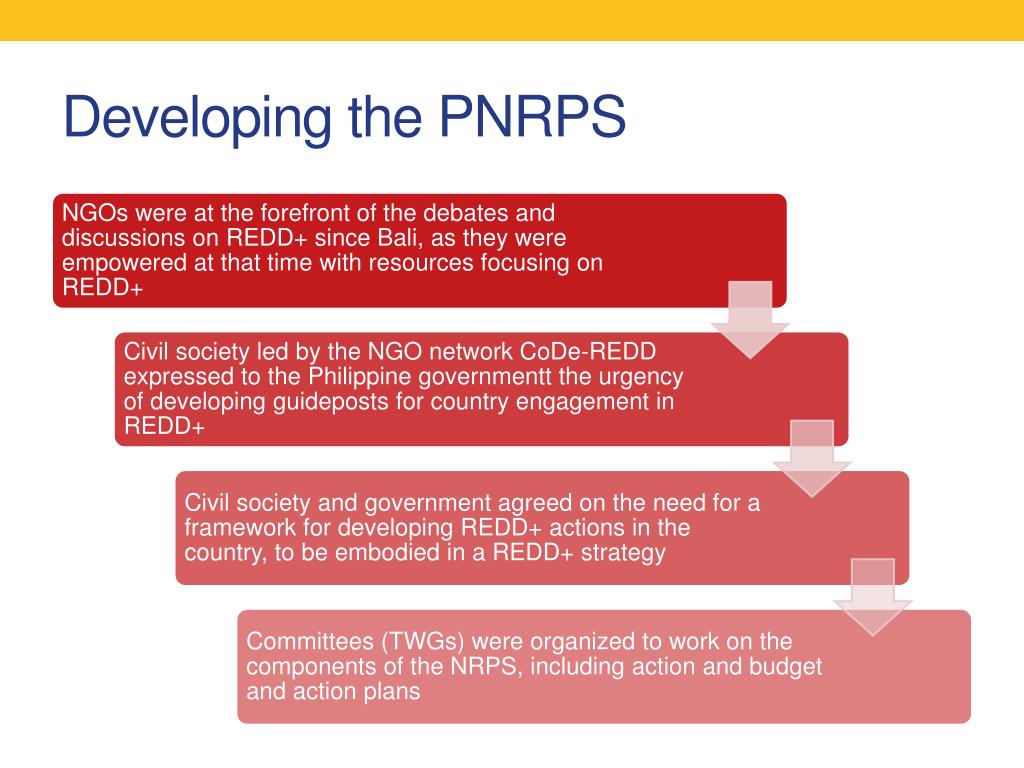 Developing the PNRPS

NGOs were at the forefront of the debates and discussions on REDD+ since Bali, as they were empowered at that time with resources focusing on REDD+

Civil society led by the NGO network CoDe-REDD expressed to the Philippine governmentt the urgency of developing guideposts for country engagement in REDD+

Civil society and government agreed on the need for a framework for developing REDD+ actions in the country, to be embodied in a REDD+ strategy

Committees (TWGs) were organized to work on the components of the NRPS, including action and budget and action plans